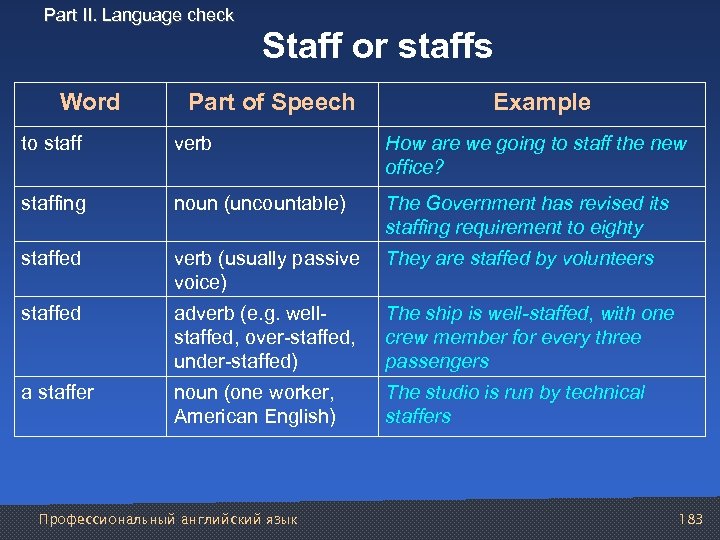 Part II. Language check

Staff or staffs

| Word | Part of Speech | Example |
|---|---|---|
| to staff | verb | How are we going to staff the new office? |
| staffing | noun (uncountable) | The Government has revised its staffing requirement to eighty |
| staffed | verb (usually passive voice) | They are staffed by volunteers |
| staffed | adverb (e.g. well-staffed, over-staffed, under-staffed) | The ship is well-staffed, with one crew member for every three passengers |
| a staffer | noun (one worker, American English) | The studio is run by technical staffers |

Профессиональный английский язык

183